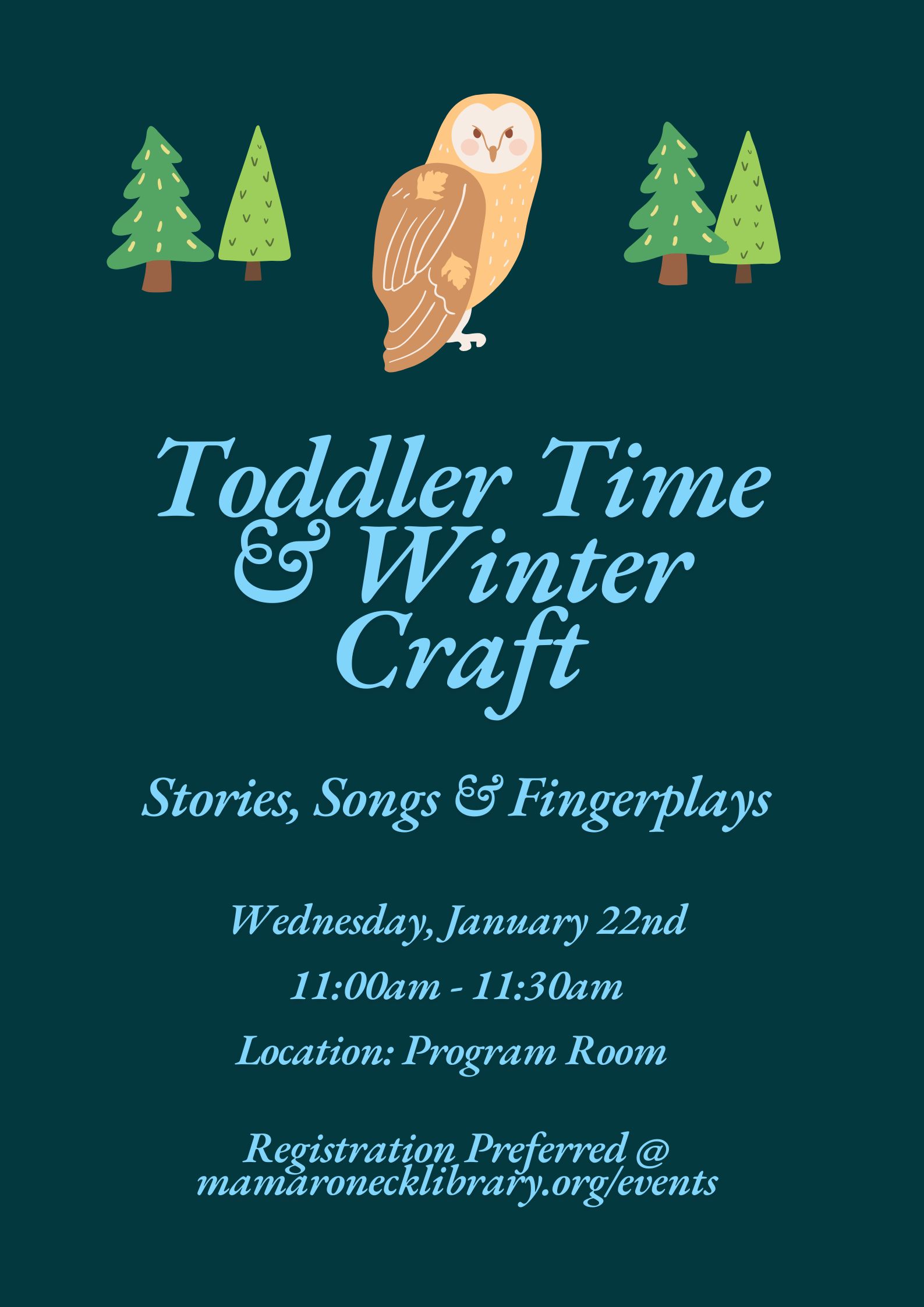 Toddler Time & Winter Craft

Stories, Songs & Fingerplays

Wednesday, January 22nd

11:00am - 11:30am

Location: Program Room

Registration Preferred @ mamaronecklibrary.org/events